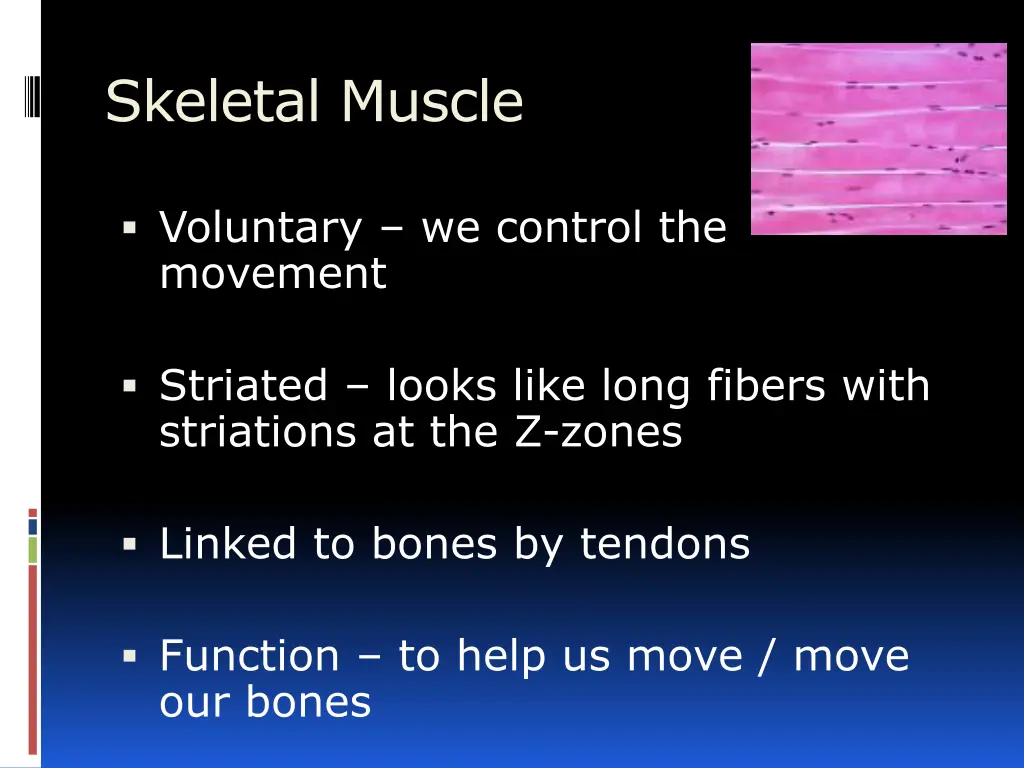 Skeletal Muscle

▪ Voluntary – we control the movement

▪ Striated – looks like long fibers with striations at the Z-zones

▪ Linked to bones by tendons

▪ Function – to help us move / move our bones